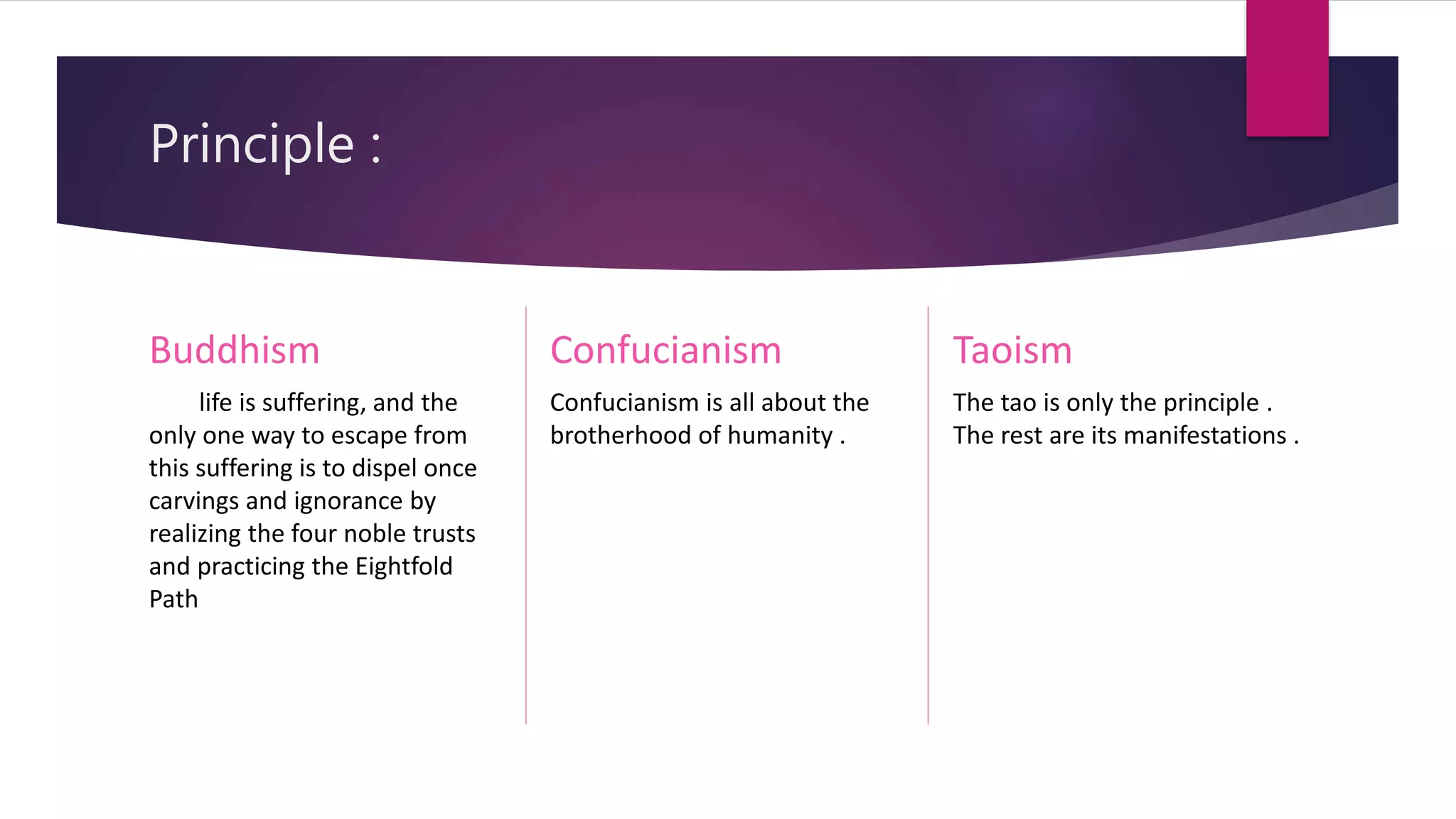 Principle :

Buddhism

life is suffering, and the only one way to escape from this suffering is to dispel once carvings and ignorance by realizing the four noble trusts and practicing the Eightfold Path

Confucianism

Confucianism is all about the brotherhood of humanity .

Taoism

The tao is only the principle . The rest are its manifestations .